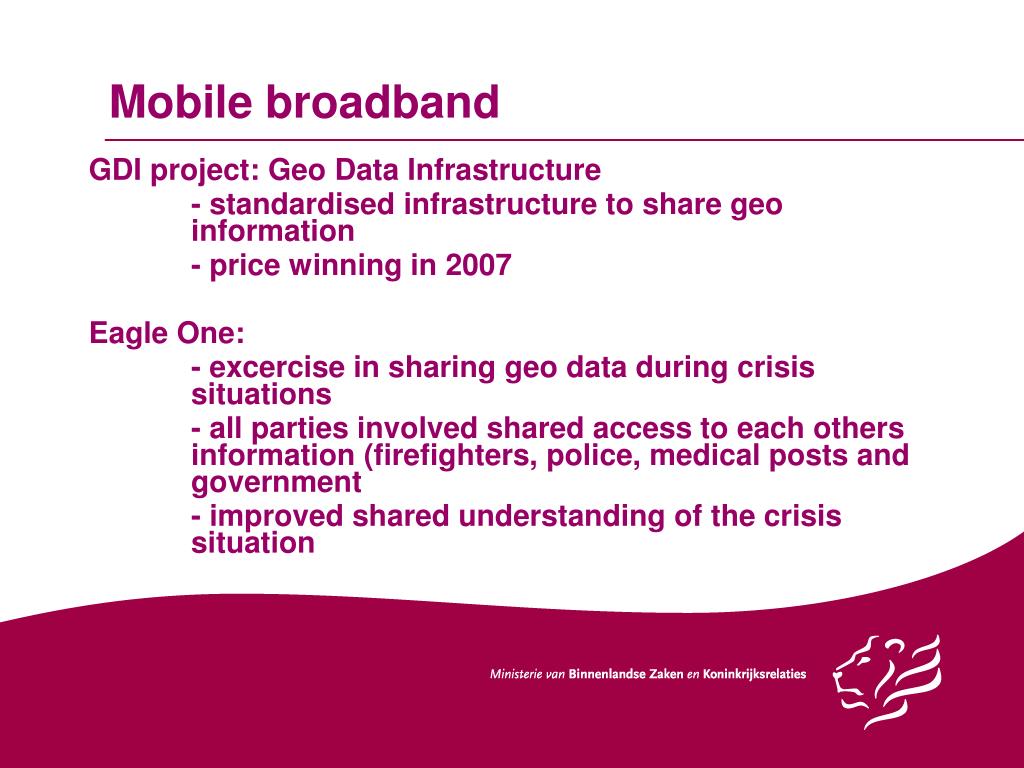 Mobile broadband

GDI project: Geo Data Infrastructure
- standardised infrastructure to share geo information
- price winning in 2007

Eagle One:
- excercise in sharing geo data during crisis situations
- all parties involved shared access to each others information (firefighters, police, medical posts and government
- improved shared understanding of the crisis situation

Ministerie van Binnenlandse Zaken en Koninkrijksrelaties